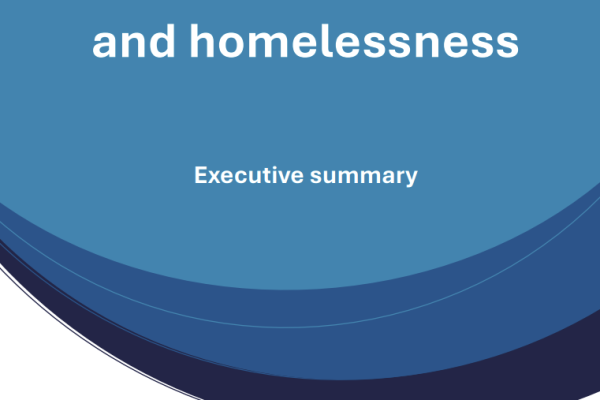 and homelessness

Executive summary